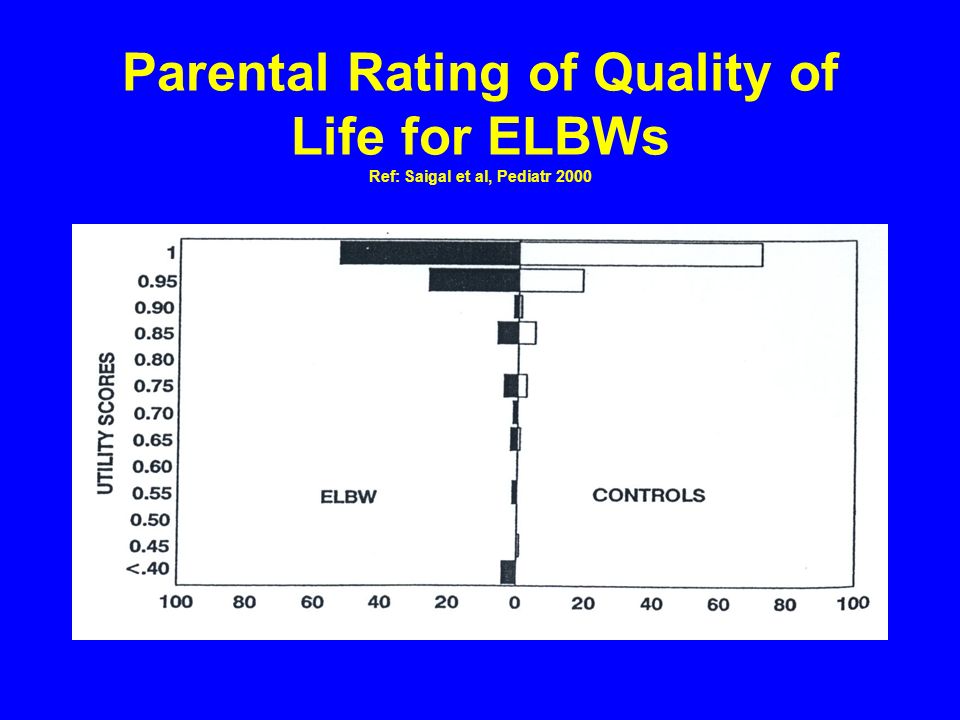 Parental Rating of Quality of Life for ELBWs
Ref: Saigal et al, Pediatr 2000

UTILITY SCORES
1
0.95
0.90
0.85
0.80
0.75
0.70
0.65
0.60
0.55
0.50
0.45
<.40

ELBW
CONTROLS

100 80 60 40 20 0 20 40 60 80 100